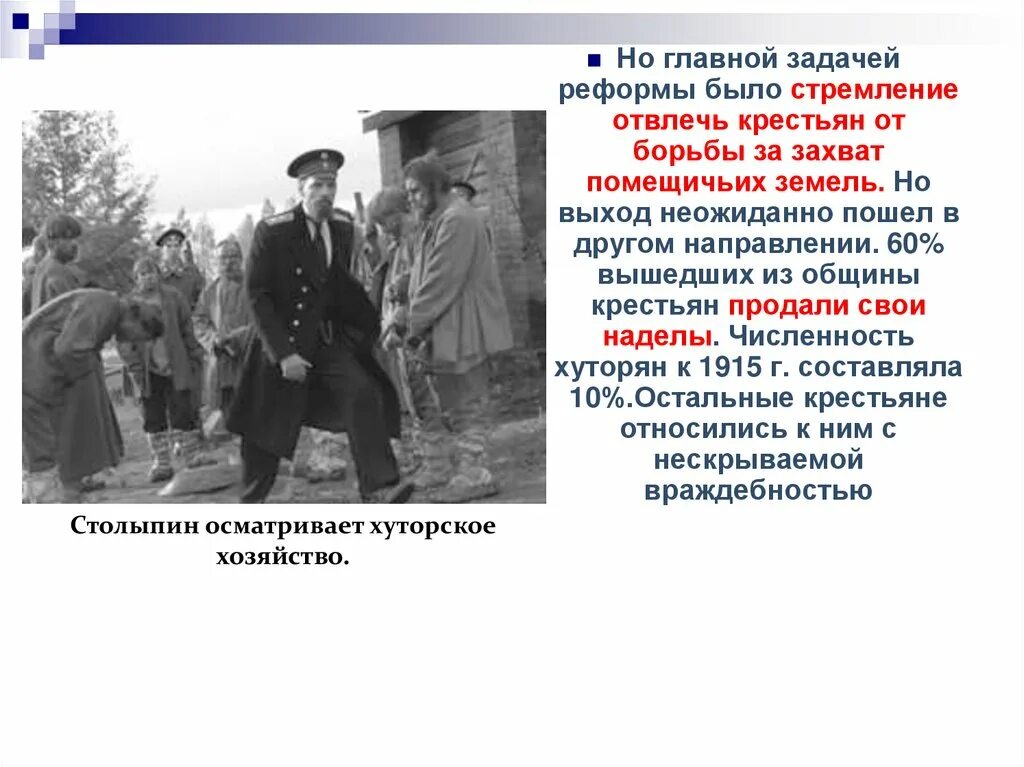 Но главной задачей реформы было стремление отвлечь крестьян от борьбы за захват помещичьих земель. Но выход неожиданно пошел в другом направлении. 60% вышедших из общины крестьян продали свои наделы. Численность хуторян к 1915 г. составляла 10%.Остальные крестьяне относились к ним с нескрываемой враждебностью

Столыпин осматривает хуторское хозяйство.